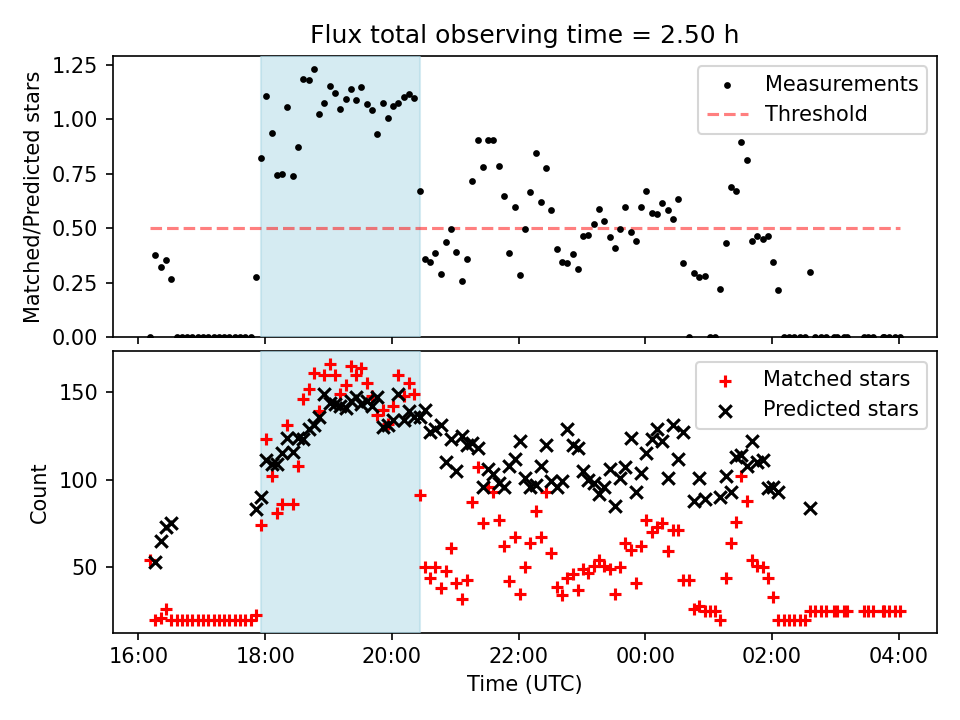 Flux total observing time = 2.50 h

Matched/Predicted stars

1.25
1.00
0.75
0.50
0.25
0.00

Measurements
Threshold

Count

150
100
50

Matched stars
Predicted stars

16:00
18:00
20:00
22:00
00:00
02:00
04:00

Time (UTC)